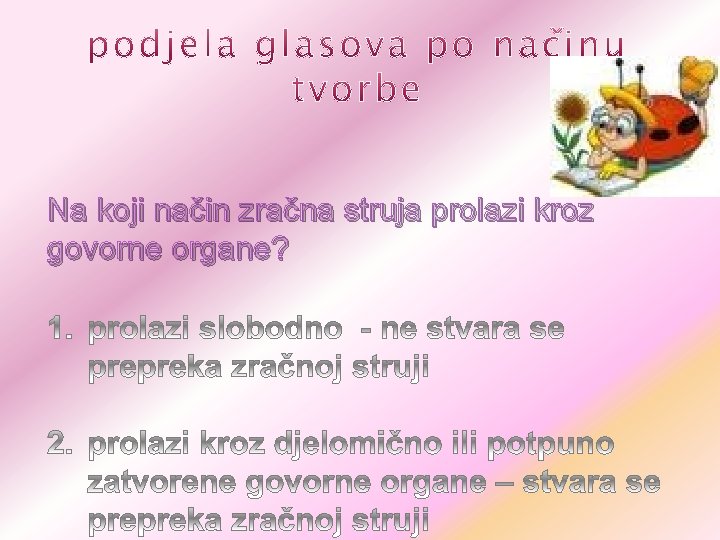 podjela glasova po načinu tvorbe

Na koji način zračna struja prolazi kroz govorne organe?

1. prolazi slobodno  - ne stvara se prepreka zračnoj struji

2. prolazi kroz djelomično ili potpuno zatvorene govorne organe – stvara se prepreka zračnoj struji